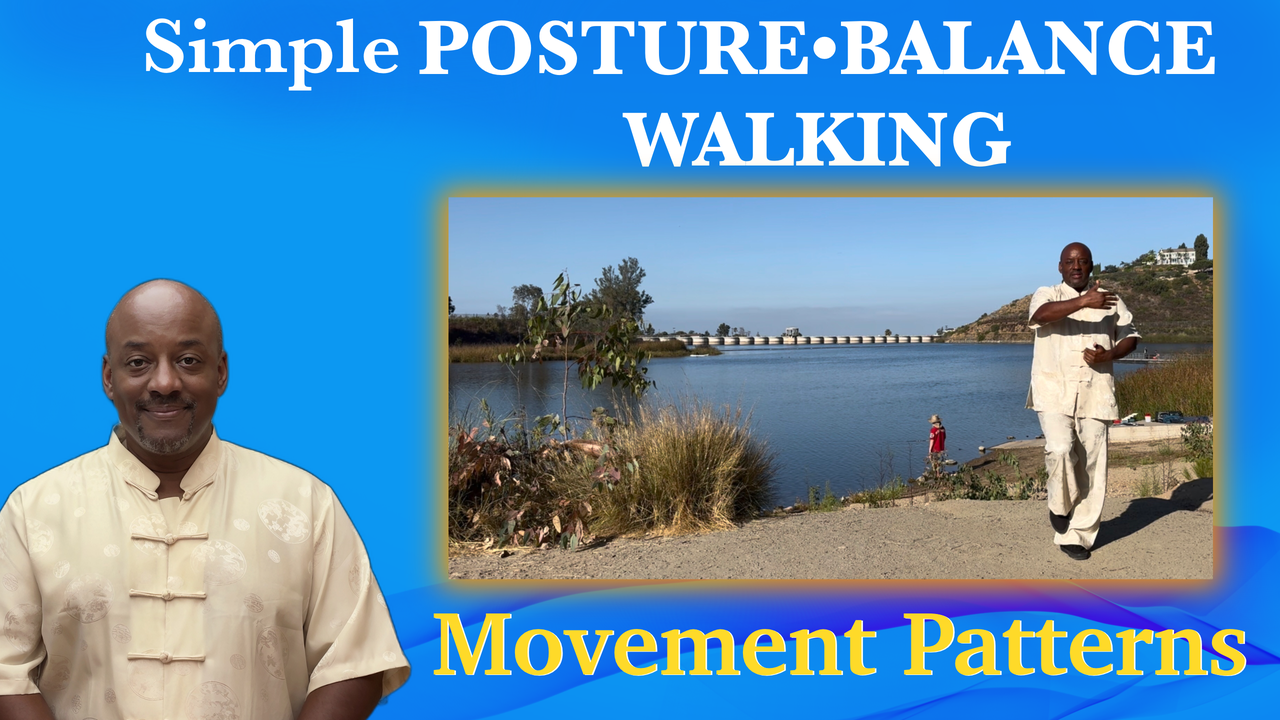 Simple POSTURE•BALANCE
WALKING

Movement Patterns